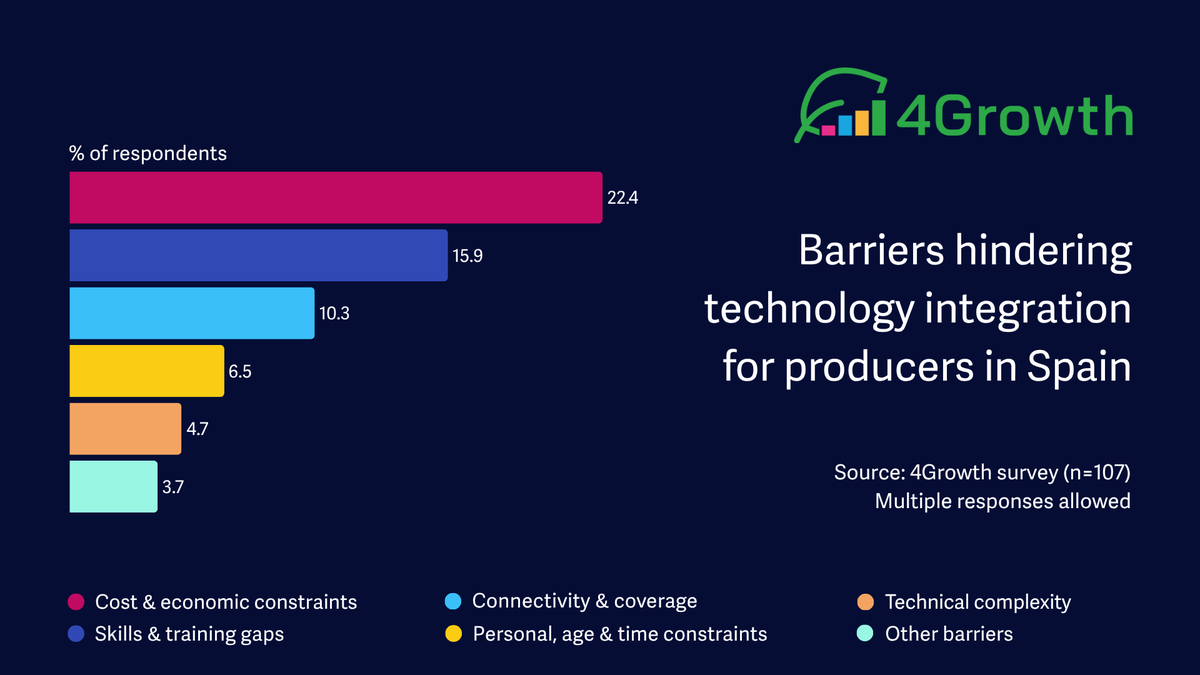 4Growth

% of respondents

22.4

15.9

10.3

6.5

4.7

3.7

Barriers hindering technology integration for producers in Spain

Source: 4Growth survey (n=107)
Multiple responses allowed

Cost & economic constraints
Skills & training gaps
Connectivity & coverage
Personal, age & time constraints
Technical complexity
Other barriers